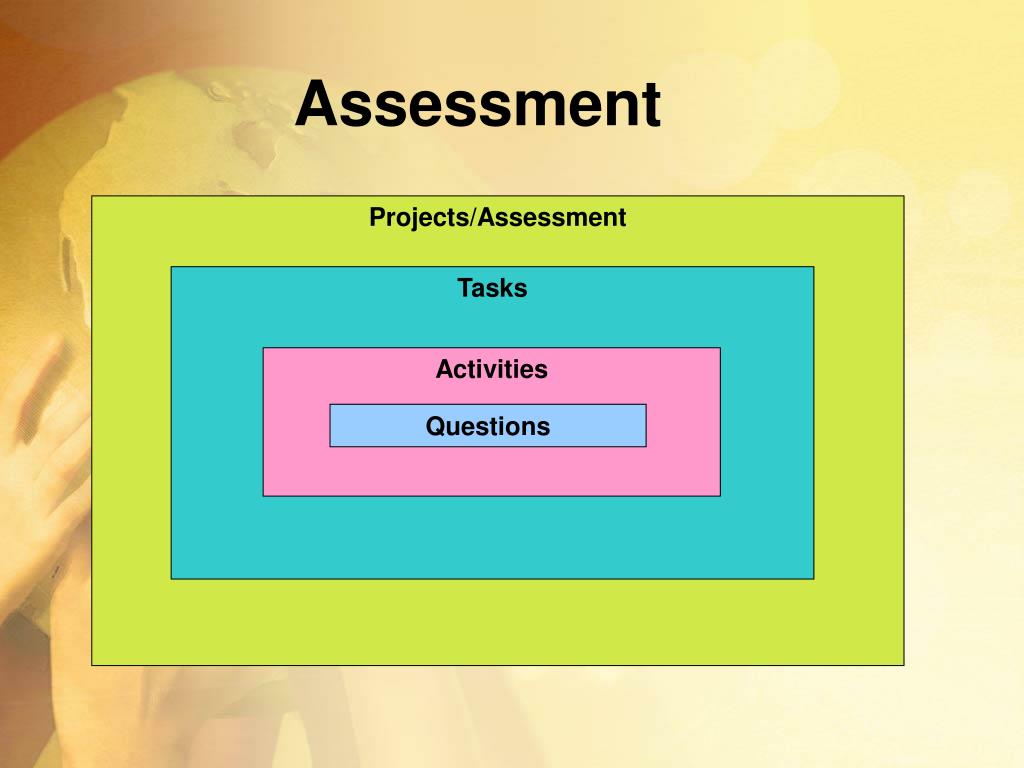 Assessment

Projects/Assessment

Tasks

Activities

Questions